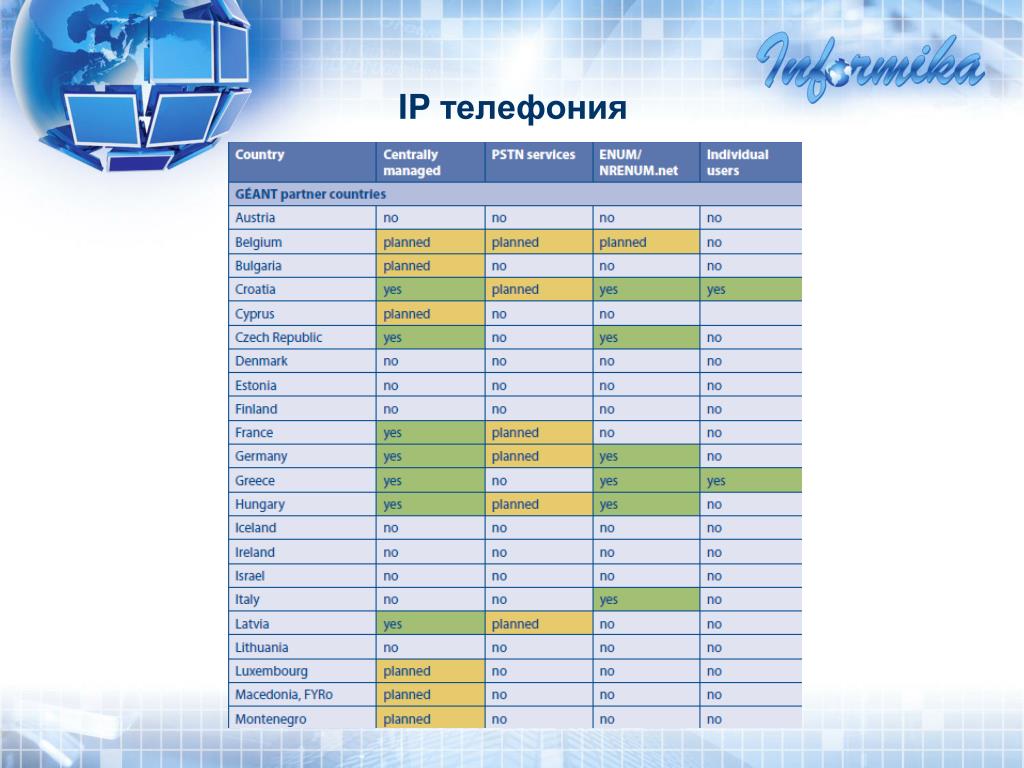 Informika

IP телефония

| Country | Centrally managed | PSTN services | ENUM/ NRENUM.net | Individual users |
|---|---|---|---|---|
| GÉANT partner countries | | | | |
| Austria | no | no | no | no |
| Belgium | planned | planned | planned | no |
| Bulgaria | planned | no | no | no |
| Croatia | yes | planned | yes | yes |
| Cyprus | planned | no | no | |
| Czech Republic | yes | no | yes | no |
| Denmark | no | no | no | no |
| Estonia | no | no | no | no |
| Finland | no | no | no | no |
| France | yes | planned | no | no |
| Germany | yes | planned | yes | no |
| Greece | yes | no | yes | yes |
| Hungary | yes | planned | yes | no |
| Iceland | no | no | no | no |
| Ireland | no | no | no | no |
| Israel | no | no | no | no |
| Italy | no | no | yes | no |
| Latvia | yes | planned | no | no |
| Lithuania | no | no | no | no |
| Luxembourg | planned | no | no | no |
| Macedonia, FYRo | planned | no | no | no |
| Montenegro | planned | no | no | no |